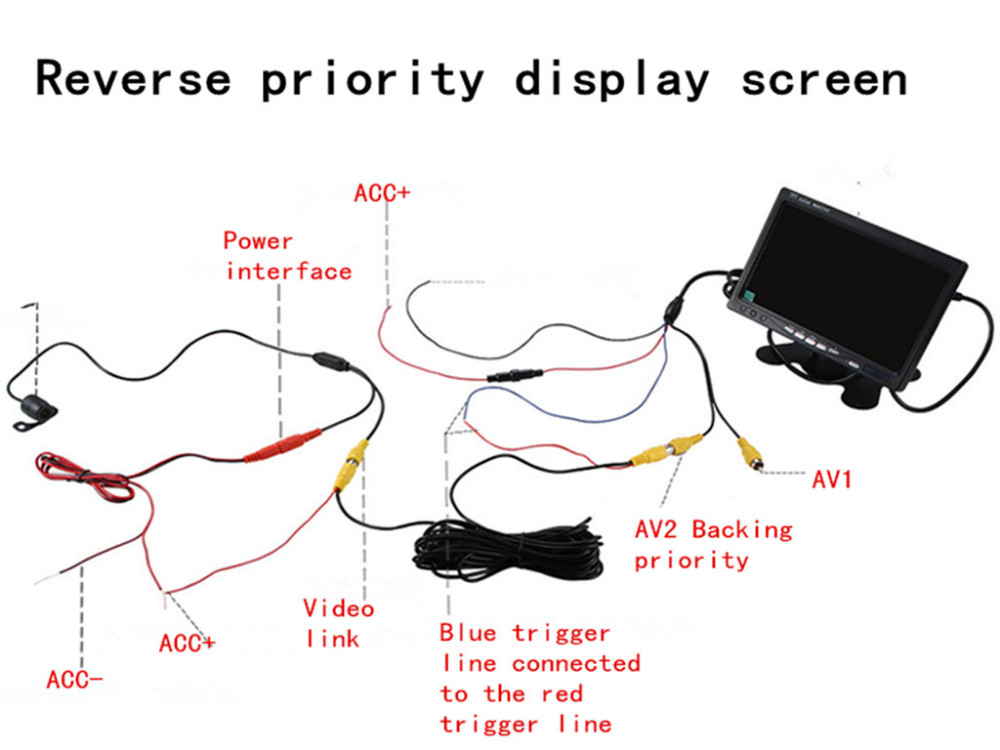 Reverse priority display screen

ACC+

Power interface

AV1

AV2 Backing priority

Video link

Blue trigger line connected to the red trigger line

ACC+

ACC-